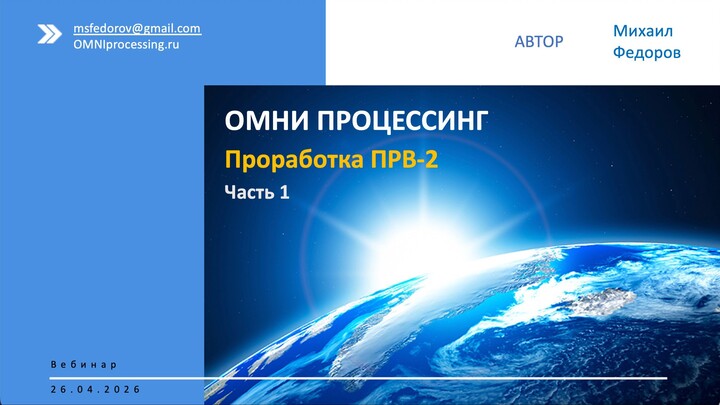 msfedorov@gmail.com
OMNIprocessing.ru

АВТОР

Михаил
Федоров

ОМНИ ПРОЦЕССИНГ

Проработка ПРВ-2

Часть 1

Вебинар

26.04.2026